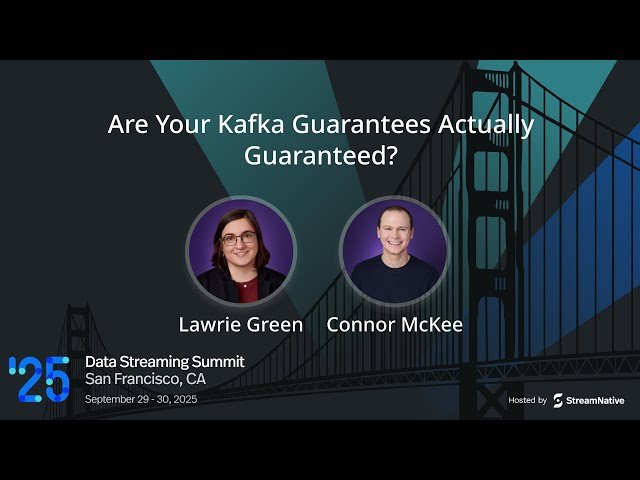 Are Your Kafka Guarantees Actually Guaranteed?

Lawrie Green

Connor McKee

'25

Data Streaming Summit
San Francisco, CA
September 29 - 30, 2025

Hosted by StreamNative